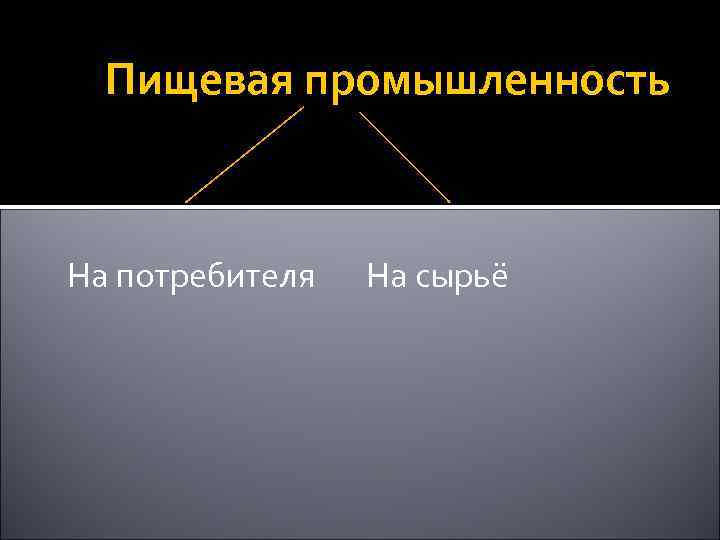 Пищевая промышленность

На потребителя

На сырьё